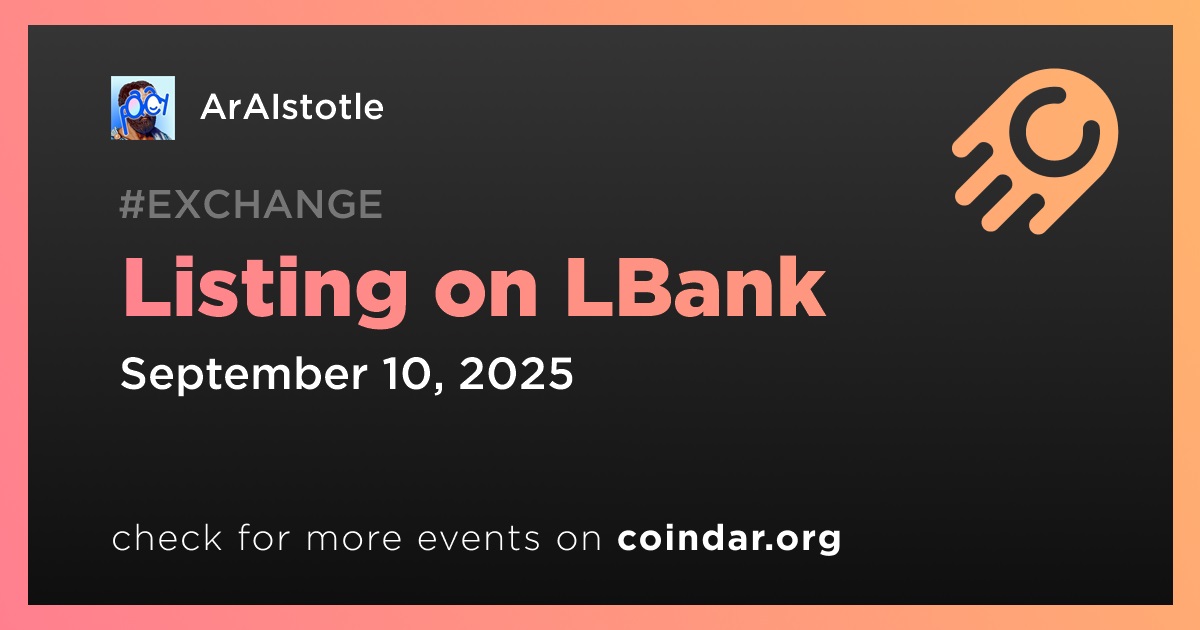 ArAIstotle

#EXCHANGE

Listing on LBank

September 10, 2025

check for more events on coindar.org